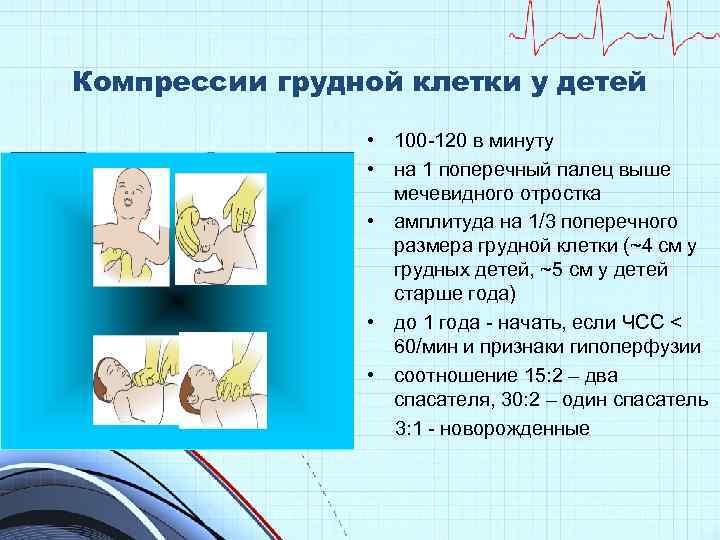 Компрессии грудной клетки у детей

• 100-120 в минуту
• на 1 поперечный палец выше мечевидного отростка
• амплитуда на 1/3 поперечного размера грудной клетки (~4 см у грудных детей, ~5 см у детей старше года)
• до 1 года - начать, если ЧСС < 60/мин и признаки гипоперфузии
• соотношение 15:2 – два спасателя, 30:2 – один спасатель
3:1 - новорожденные